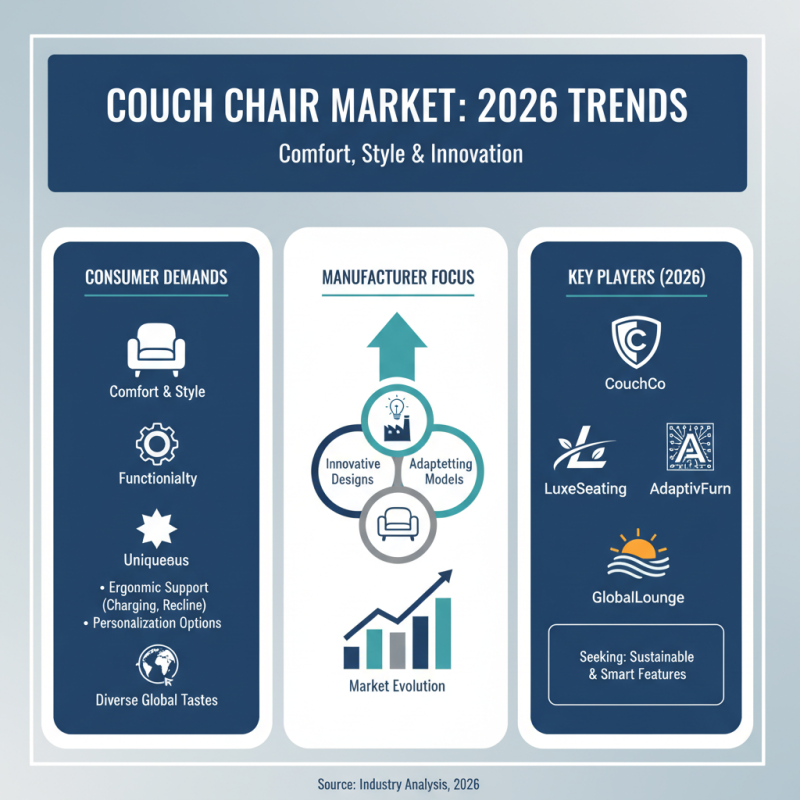 COUCH CHAIR MARKET: 2026 TRENDS

Comfort, Style & Innovation

CONSUMER DEMANDS

Comfort & Style

Functionialty

Uniqueeus

• Ergonmic Support (Charging, Recline)
• Personalization Options

Diverse Global Tastes

MANUFACTURER FOCUS

Innovative Designs

Adaptetting Models

Market Evolution

KEY PLAYERS (2026)

CouchCo

LuxeSeating

AdaptivFurn

GlobalLounge

Seeking: Sustainable & Smart Features

Source: Industry Analysis, 2026